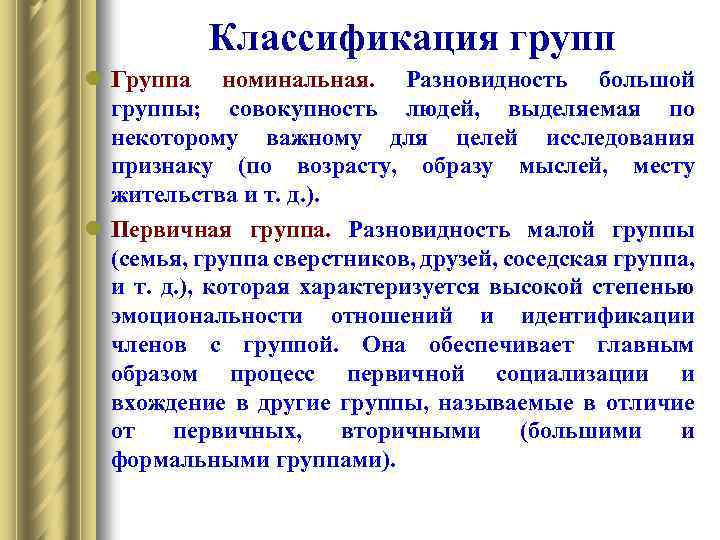 Классификация групп

Группа номинальная. Разновидность большой группы; совокупность людей, выделяемая по некоторому важному для целей исследования признаку (по возрасту, образу мыслей, месту жительства и т. д.).

Первичная группа. Разновидность малой группы (семья, группа сверстников, друзей, соседская группа, и т. д.), которая характеризуется высокой степенью эмоциональности отношений и идентификации членов с группой. Она обеспечивает главным образом процесс первичной социализации и вхождение в другие группы, называемые в отличие от первичных, вторичными (большими и формальными группами).